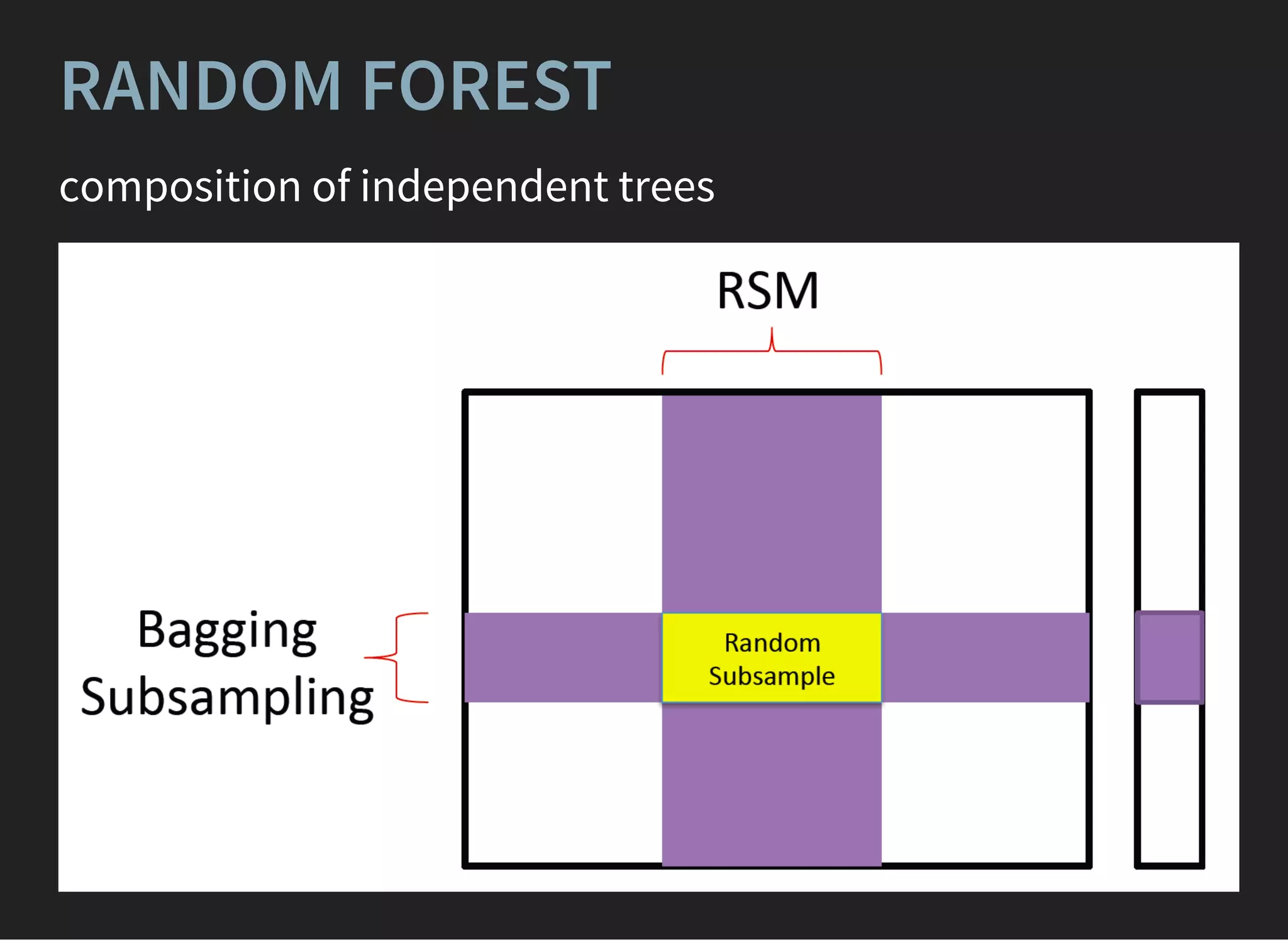 RANDOM FOREST

composition of independent trees

RSM

Bagging
Subsampling

Random
Subsample